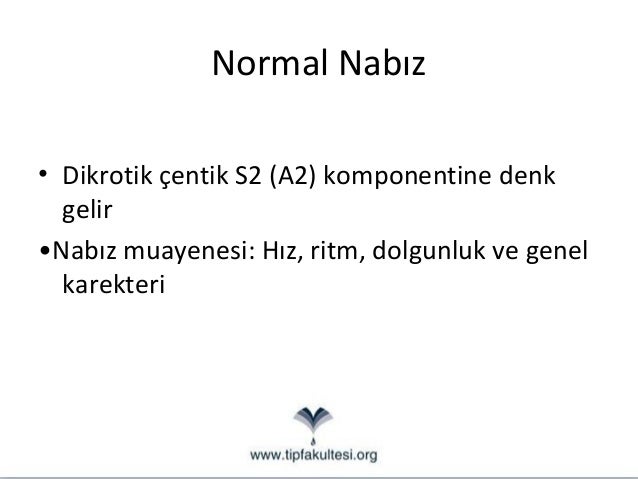 Normal Nabız

• Dikrotik çentik S2 (A2) komponentine denk gelir

•Nabız muayenesi: Hız, ritm, dolgunluk ve genel karekteri

www.tipfakultesi.org